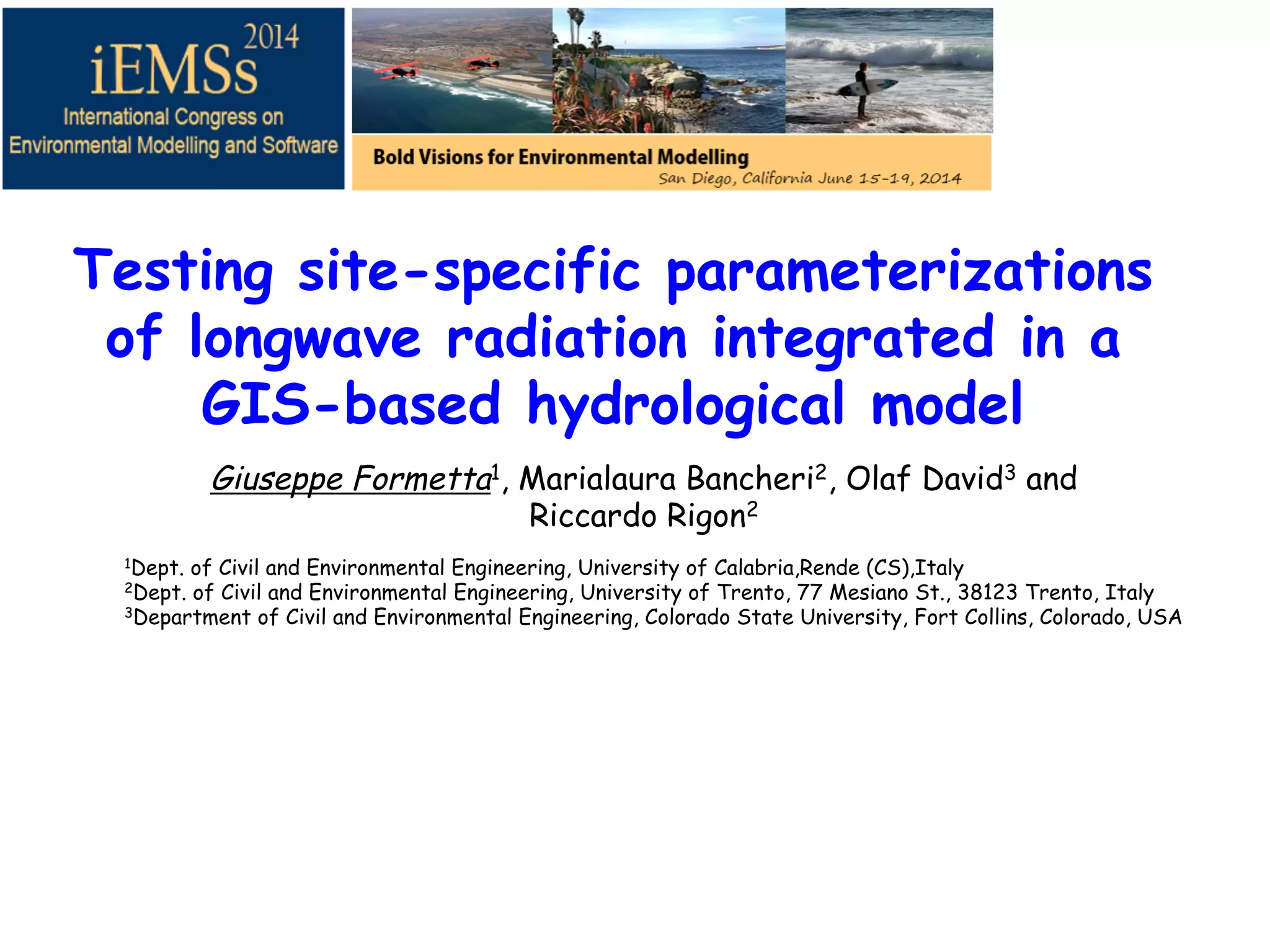 iEMSs 2014
International Congress on Environmental Modelling and Software

Bold Visions for Environmental Modelling
San Diego, California June 15-19, 2014

Testing site-specific parameterizations of longwave radiation integrated in a GIS-based hydrological model

Giuseppe Formetta$^1$, Marialaura Bancheri$^2$, Olaf David$^3$ and Riccardo Rigon$^2$

$^1$Dept. of Civil and Environmental Engineering, University of Calabria,Rende (CS),Italy
$^2$Dept. of Civil and Environmental Engineering, University of Trento, 77 Mesiano St., 38123 Trento, Italy
$^3$Department of Civil and Environmental Engineering, Colorado State University, Fort Collins, Colorado, USA